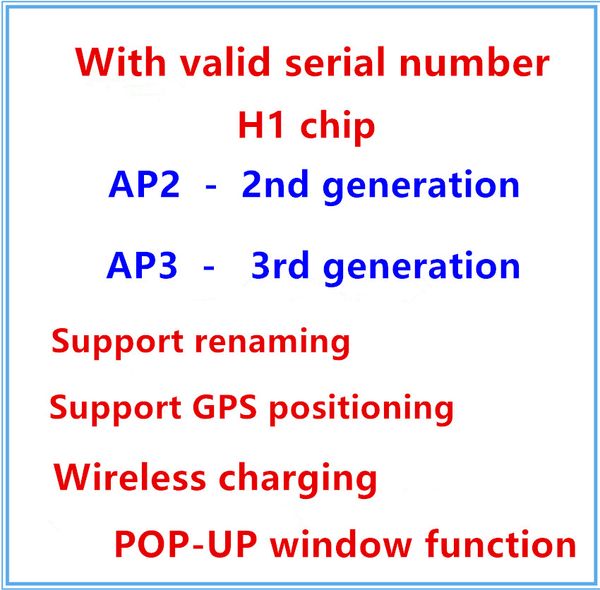 With valid serial number

H1 chip

AP2 - 2nd generation

AP3 - 3rd generation

Support renaming

Support GPS positioning

Wireless charging

POP-UP window function